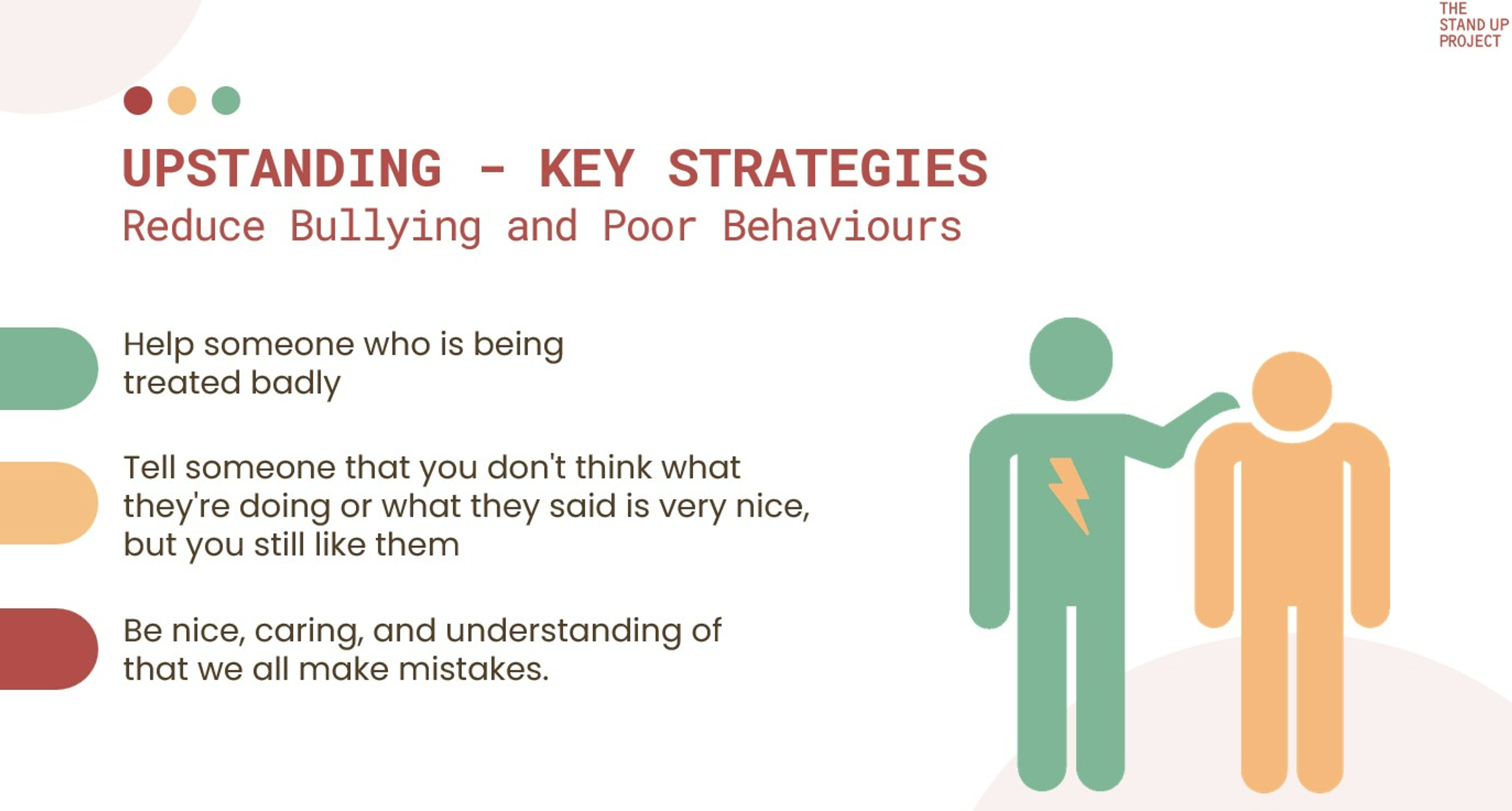 THE
STAND UP
PROJECT

UPSTANDING - KEY STRATEGIES
Reduce Bullying and Poor Behaviours

Help someone who is being treated badly

Tell someone that you don't think what they're doing or what they said is very nice, but you still like them

Be nice, caring, and understanding of that we all make mistakes.